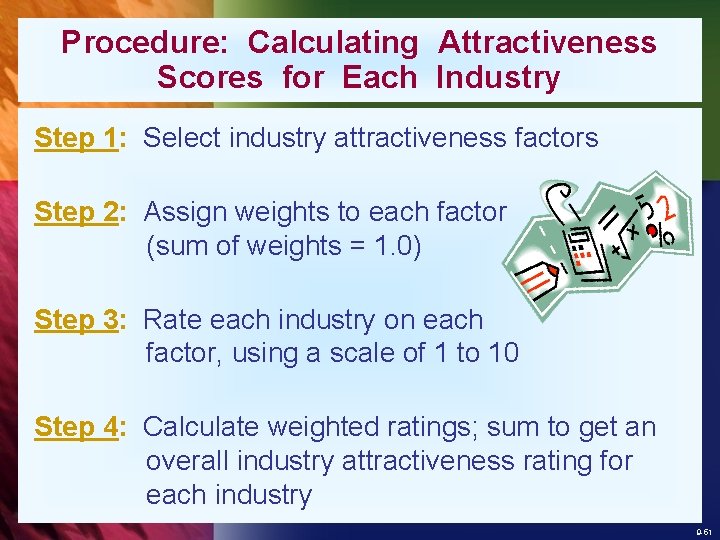 Procedure: Calculating Attractiveness Scores for Each Industry

Step 1: Select industry attractiveness factors

Step 2: Assign weights to each factor (sum of weights = 1.0)

Step 3: Rate each industry on each factor, using a scale of 1 to 10

Step 4: Calculate weighted ratings; sum to get an overall industry attractiveness rating for each industry

9-61